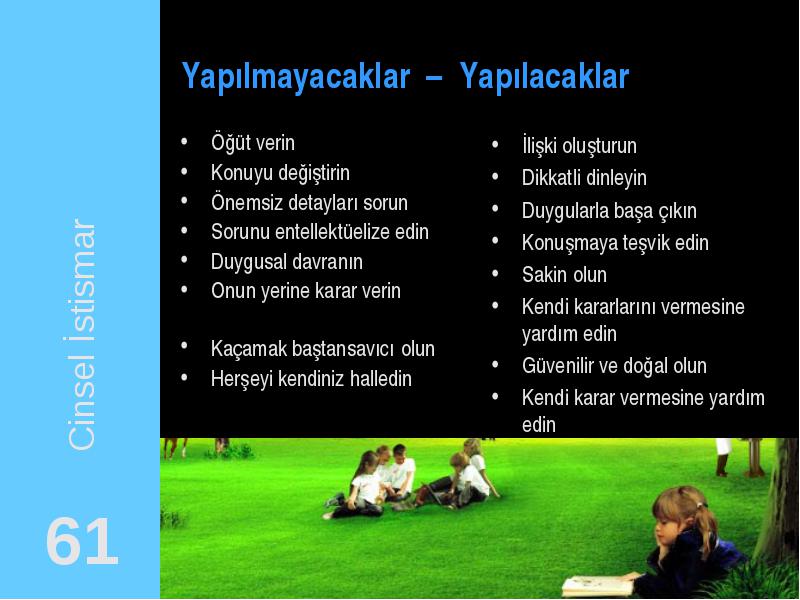 Cinsel İstismar

61

Yapılmayacaklar – Yapılacaklar

• Öğüt verin
• Konuyu değiştirin
• Önemsiz detayları sorun
• Sorunu entellektüelize edin
• Duygusal davranın
• Onun yerine karar verin

• Kaçamak baştansavıcı olun
• Herşeyi kendiniz halledin

• İlişki oluşturun
• Dikkatli dinleyin
• Duygularla başa çıkın
• Konuşmaya teşvik edin
• Sakin olun
• Kendi kararlarını vermesine yardım edin
• Güvenilir ve doğal olun
• Kendi karar vermesine yardım edin